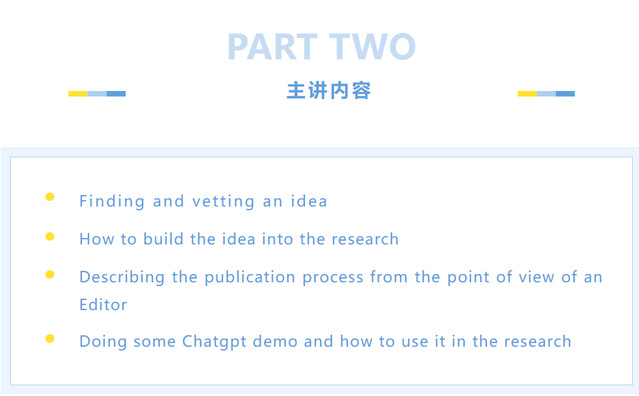 PART TWO

主讲内容

- Finding and vetting an idea
- How to build the idea into the research
- Describing the publication process from the point of view of an Editor
- Doing some Chatgpt demo and how to use it in the research